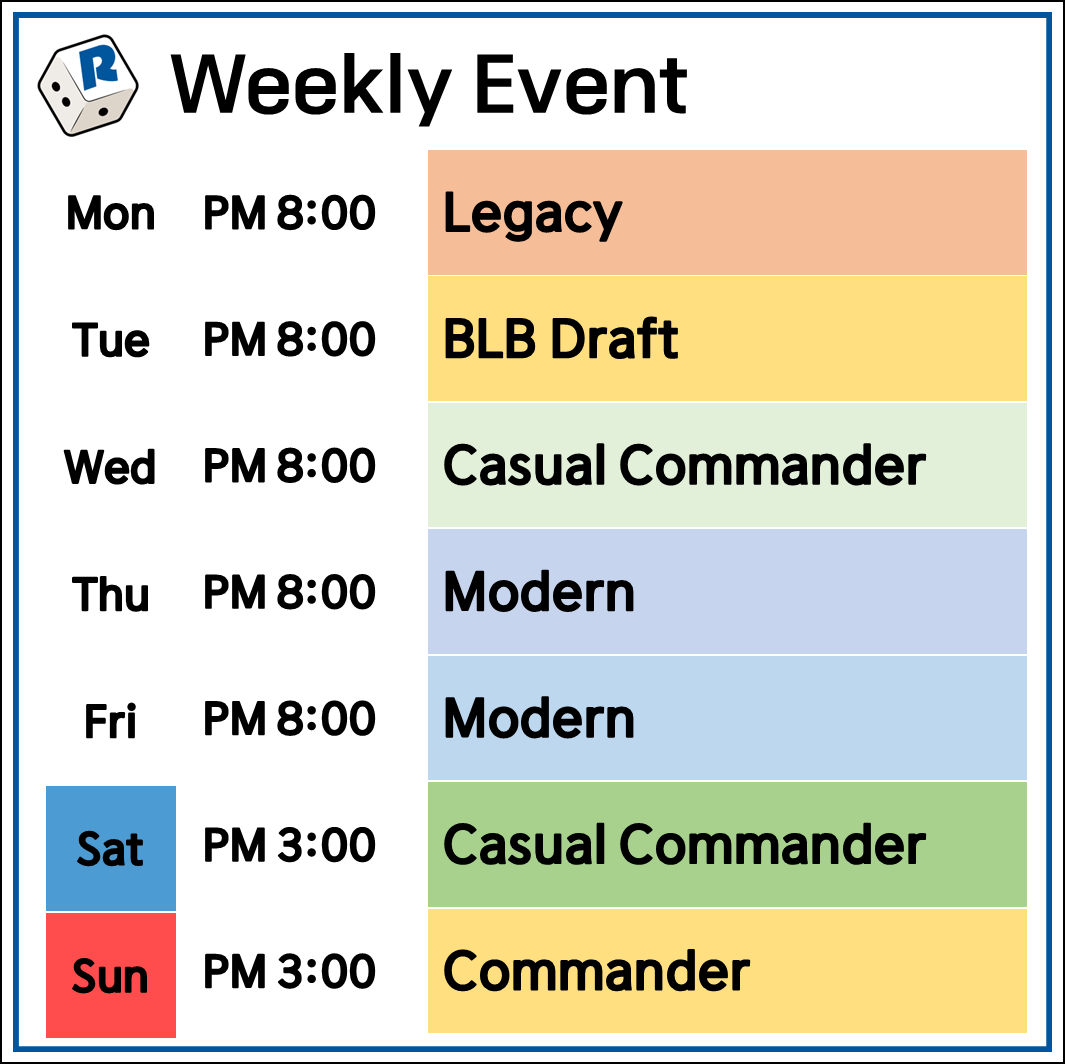 R

Weekly Event

| Mon | PM 8:00 | Legacy |
|---|---|---|
| Tue | PM 8:00 | BLB Draft |
| Wed | PM 8:00 | Casual Commander |
| Thu | PM 8:00 | Modern |
| Fri | PM 8:00 | Modern |
| Sat | PM 3:00 | Casual Commander |
| Sun | PM 3:00 | Commander |